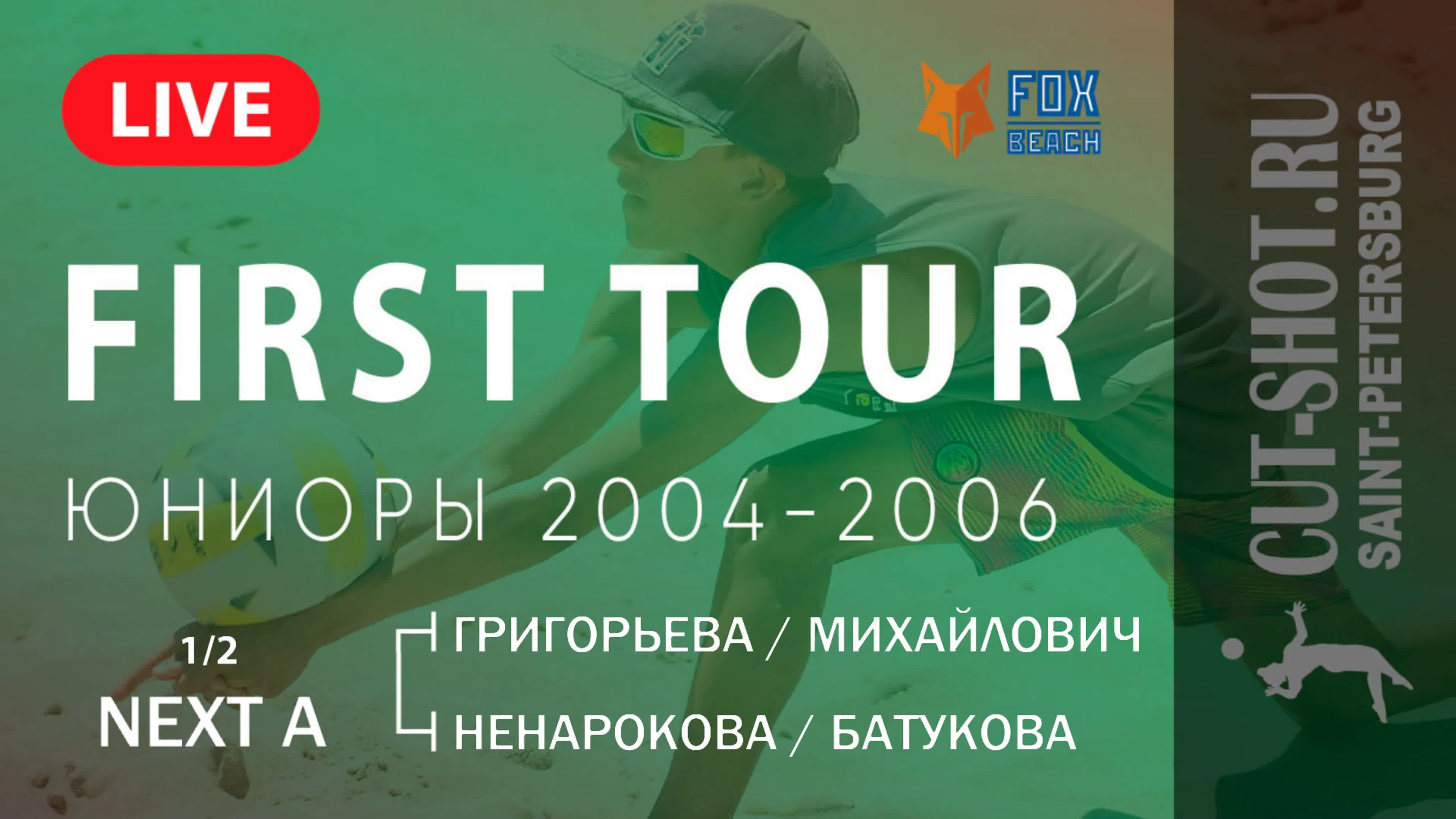 LIVE

FOX BEACH

FIRST TOUR

ЮНИОРЫ 2004-2006

1/2
NEXT A

ГРИГОРЬЕВА / МИХАЙЛОВИЧ

НЕНАРОКОВА / БАТУКОВА

CUT-SHOT.RU
SAINT-PETERSBURG